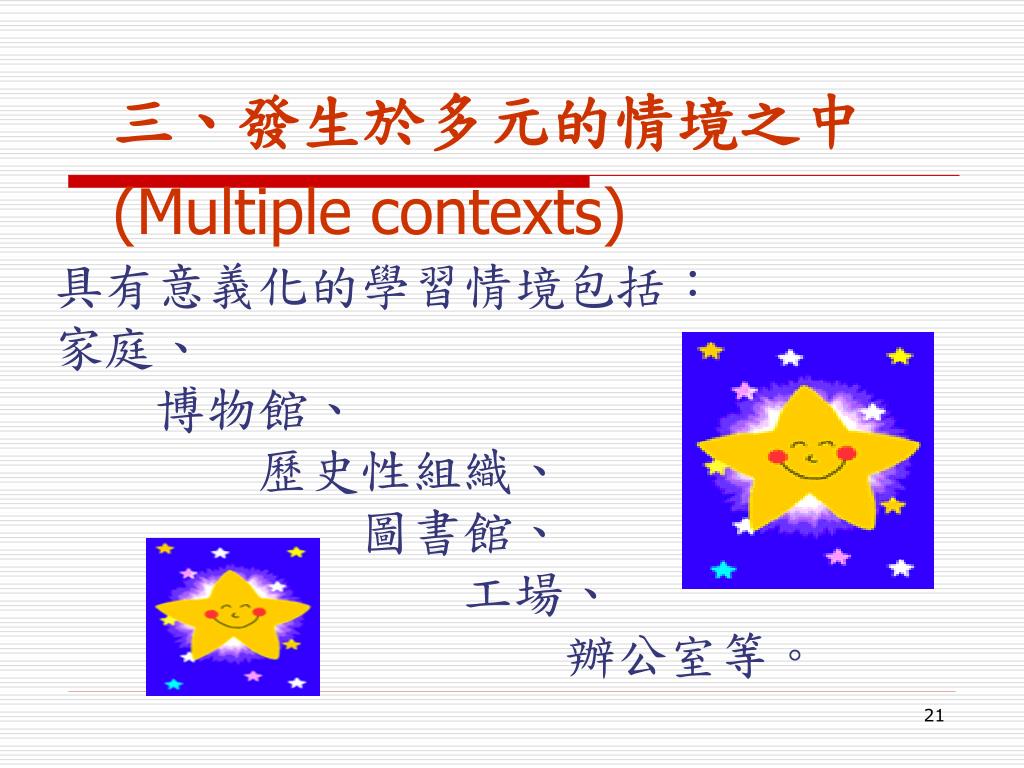 三、發生於多元的情境之中
(Multiple contexts)

具有意義化的學習情境包括：
家庭、
博物館、
歷史性組織、
圖書館、
工場、
辦公室等。

21